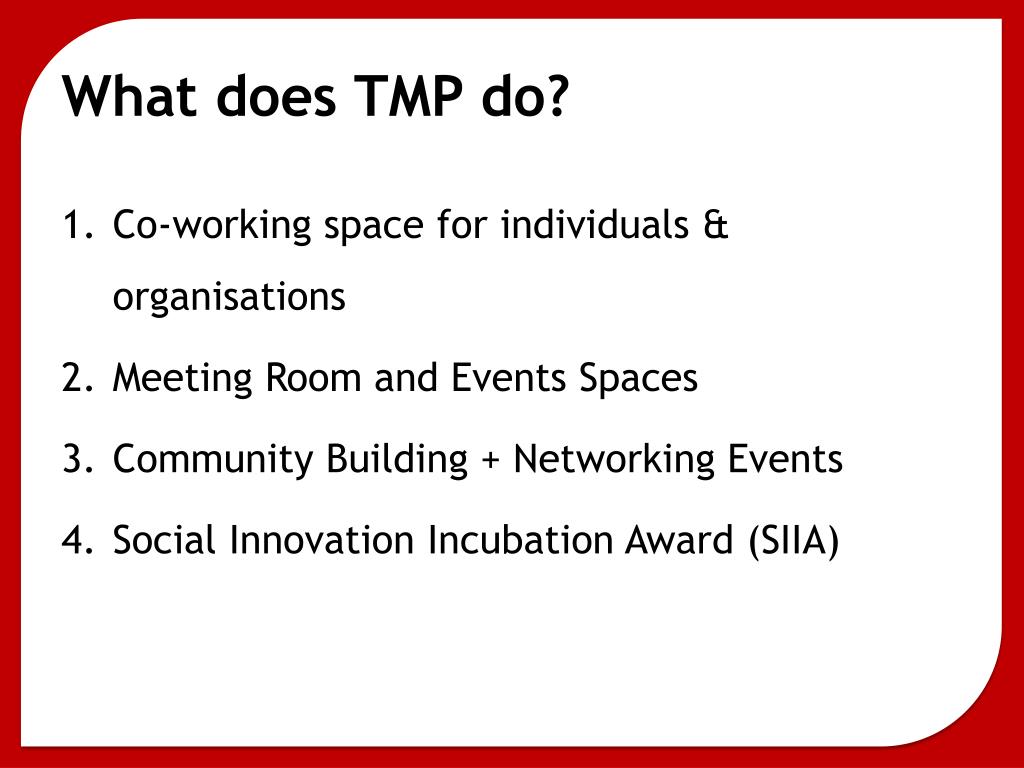 What does TMP do?

1. Co-working space for individuals & organisations
2. Meeting Room and Events Spaces
3. Community Building + Networking Events
4. Social Innovation Incubation Award (SIIA)